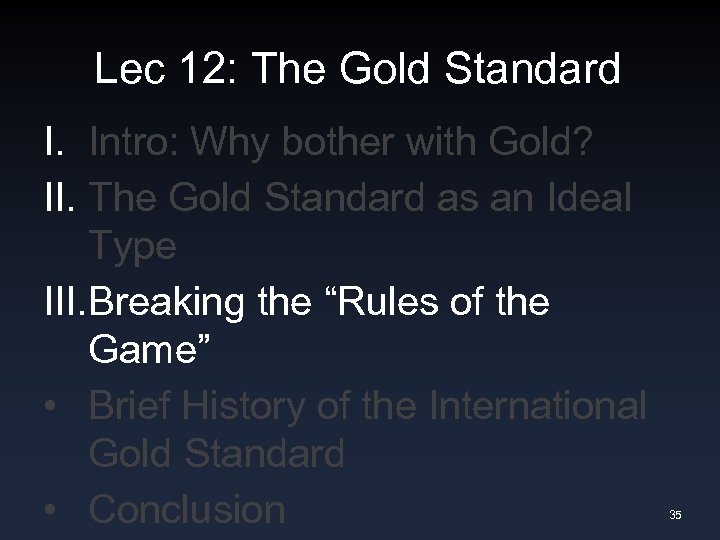 Lec 12: The Gold Standard

I. Intro: Why bother with Gold?

II. The Gold Standard as an Ideal Type

III. Breaking the “Rules of the Game”

• Brief History of the International Gold Standard

• Conclusion

35